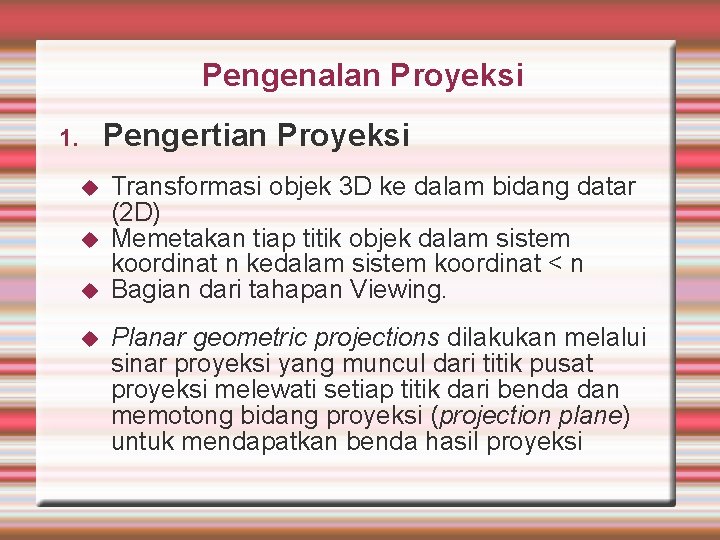 Pengenalan Proyeksi

1. Pengertian Proyeksi

◆ Transformasi objek 3D ke dalam bidang datar (2D)
◆ Memetakan tiap titik objek dalam sistem koordinat n kedalam sistem koordinat < n
◆ Bagian dari tahapan Viewing.

◆ Planar geometric projections dilakukan melalui sinar proyeksi yang muncul dari titik pusat proyeksi melewati setiap titik dari benda dan memotong bidang proyeksi (projection plane) untuk mendapatkan benda hasil proyeksi